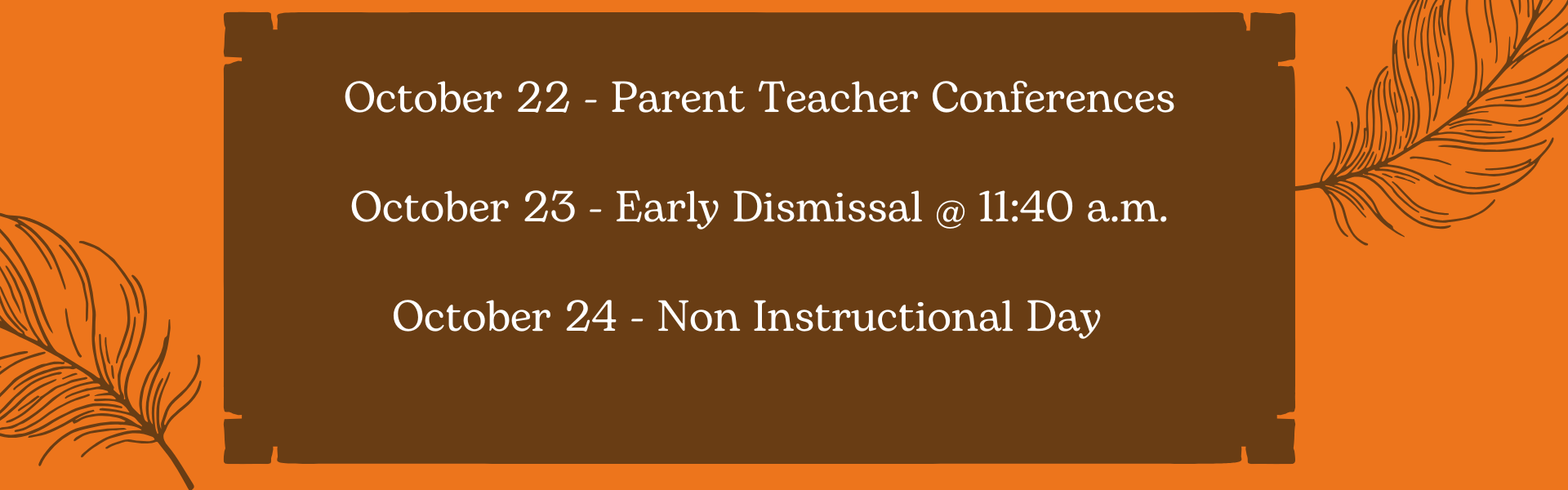 October 22 - Parent Teacher Conferences

October 23 - Early Dismissal @ 11:40 a.m.

October 24 - Non Instructional Day